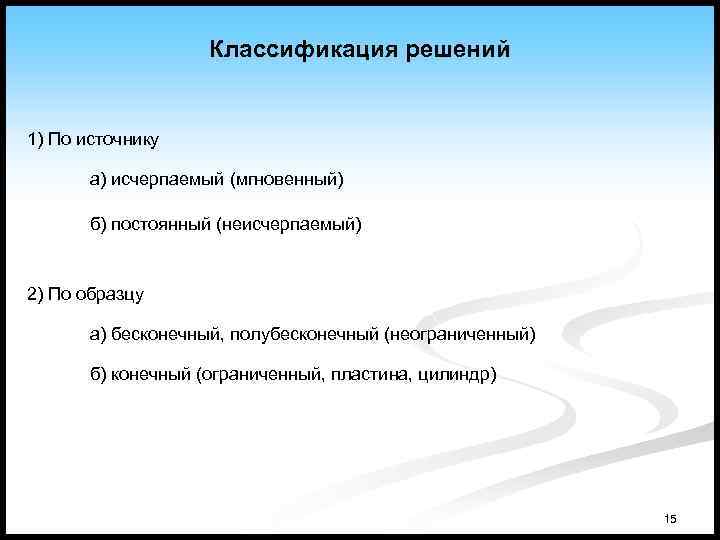 Классификация решений

1) По источнику

а) исчерпаемый (мгновенный)

б) постоянный (неисчерпаемый)

2) По образцу

а) бесконечный, полубесконечный (неограниченный)

б) конечный (ограниченный, пластина, цилиндр)

15